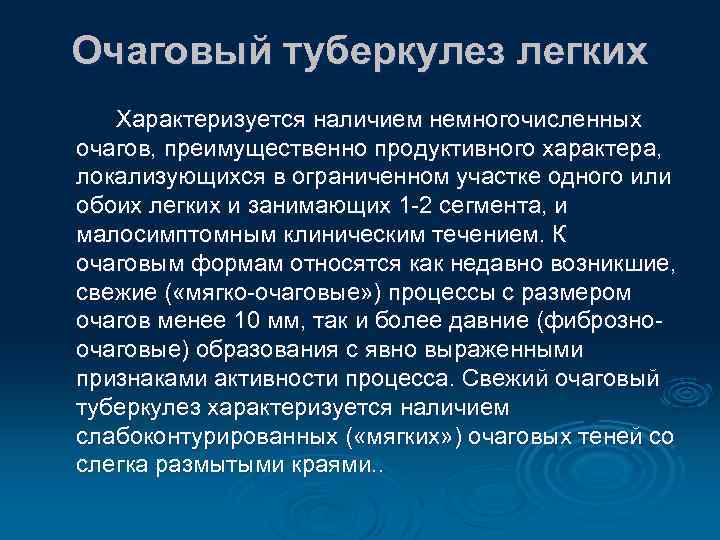 Очаговый туберкулез легких

Характеризуется наличием немногочисленных очагов, преимущественно продуктивного характера, локализующихся в ограниченном участке одного или обоих легких и занимающих 1-2 сегмента, и малосимптомным клиническим течением. К очаговым формам относятся как недавно возникшие, свежие («мягко-очаговые») процессы с размером очагов менее 10 мм, так и более давние (фиброзно-очаговые) образования с явно выраженными признаками активности процесса. Свежий очаговый туберкулез характеризуется наличием слабоконтурированных («мягких») очаговых теней со слегка размытыми краями..